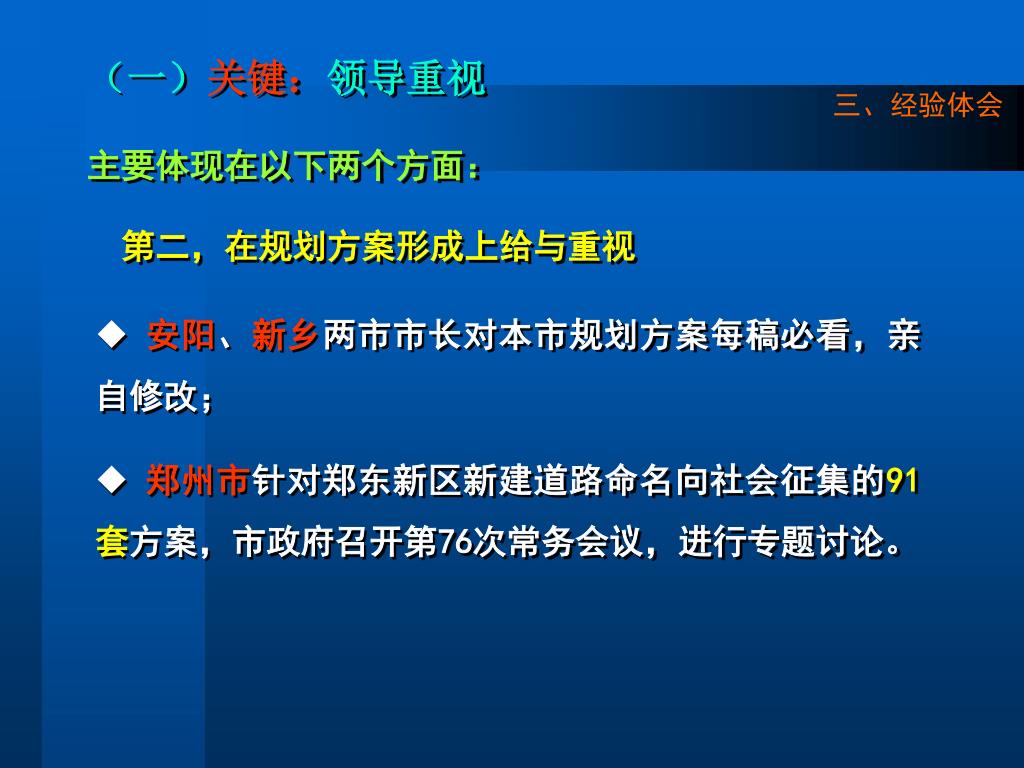 （一）关键：领导重视

三、经验体会

主要体现在以下两个方面：

第二，在规划方案形成上给与重视

◆ 安阳、新乡两市市长对本市规划方案每稿必看，亲自修改；

◆ 郑州市针对郑东新区新建道路命名向社会征集的91套方案，市政府召开第76次常务会议，进行专题讨论。